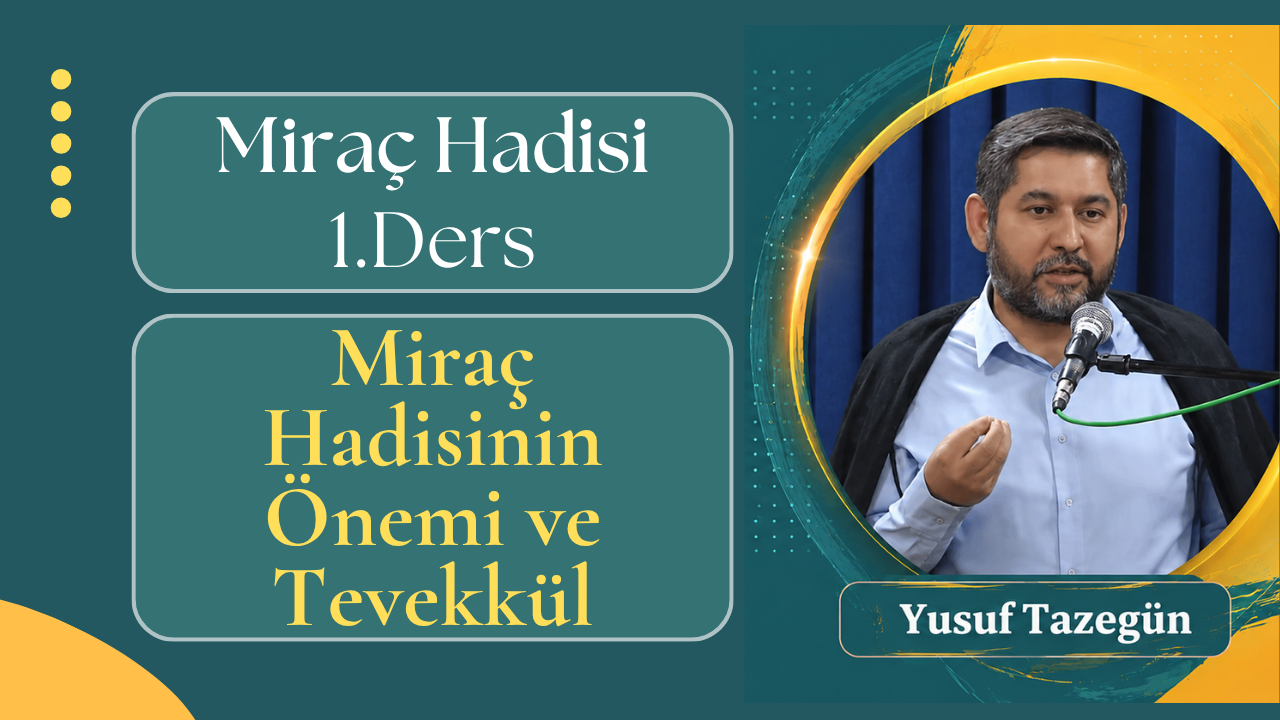 Miraç Hadisi
1.Ders

Miraç
Hadisinin
Önemi ve
Tevekkül

Yusuf Tazegün